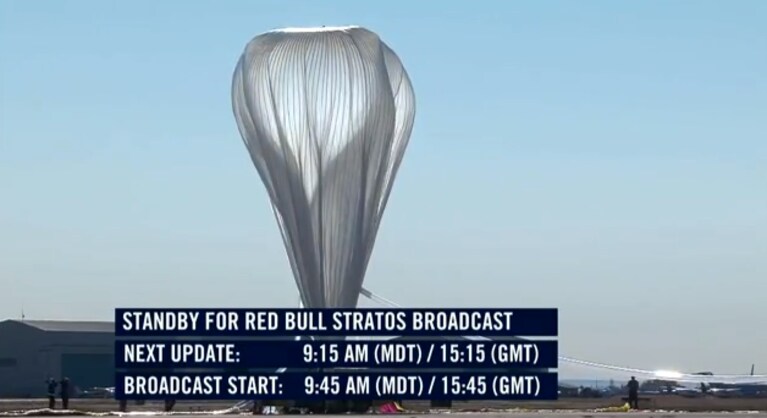 STANDBY FOR RED BULL STRATOS BROADCAST

NEXT UPDATE: 9:15 AM (MDT) / 15:15 (GMT)

BROADCAST START: 9:45 AM (MDT) / 15:45 (GMT)